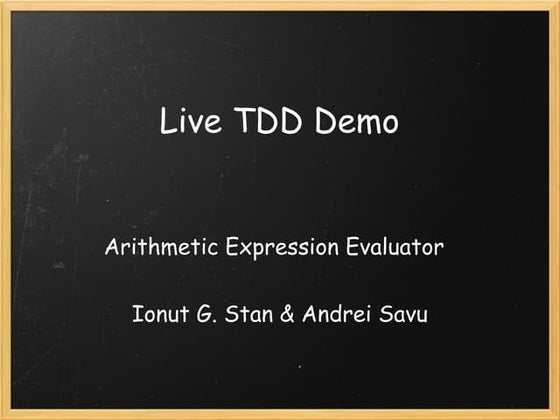 Live TDD Demo

Arithmetic Expression Evaluator

Ionut G. Stan & Andrei Savu